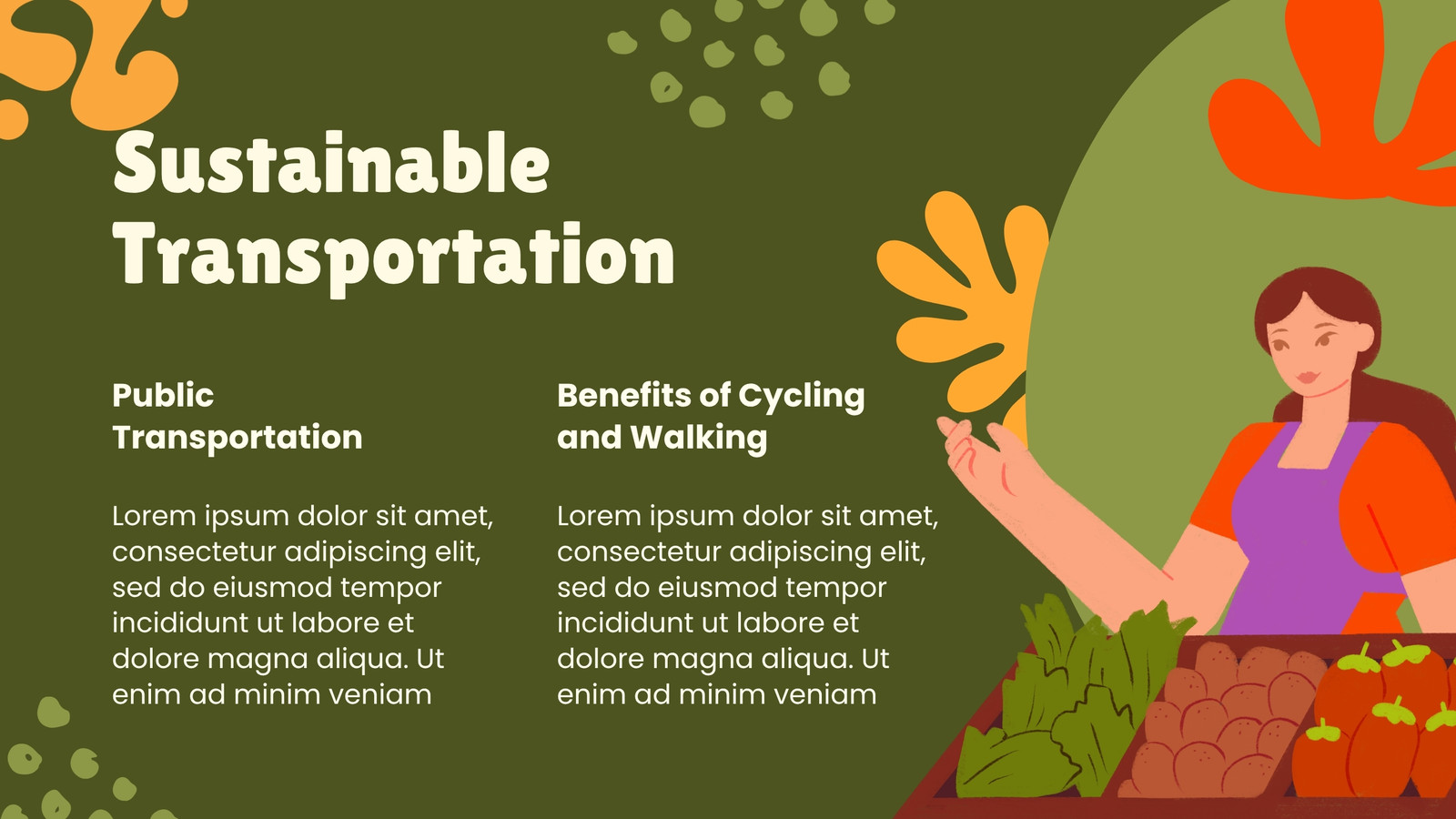 Sustainable Transportation

Public Transportation

Lorem ipsum dolor sit amet, consectetur adipiscing elit, sed do eiusmod tempor incididunt ut labore et dolore magna aliqua. Ut enim ad minim veniam

Benefits of Cycling and Walking

Lorem ipsum dolor sit amet, consectetur adipiscing elit, sed do eiusmod tempor incididunt ut labore et dolore magna aliqua. Ut enim ad minim veniam